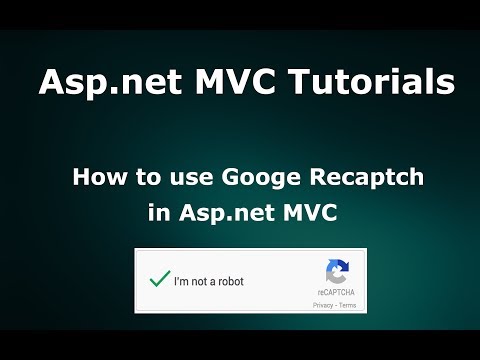 Asp.net MVC Tutorials

How to use Googe Recaptch in Asp.net MVC

I'm not a robot

reCAPTCHA
Privacy - Terms